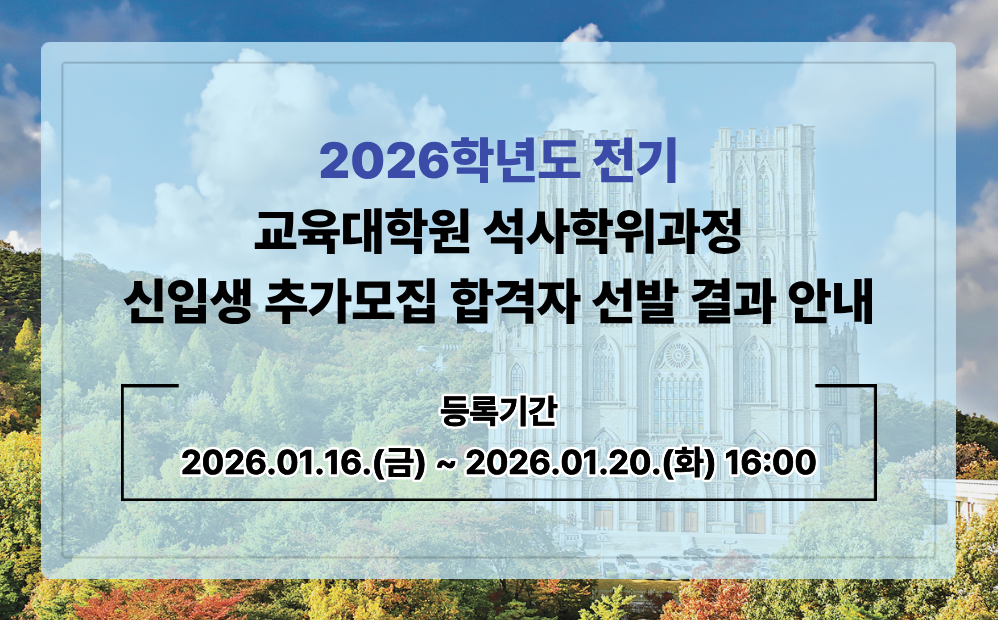 2026학년도 전기
교육대학원 석사학위과정
신입생 추가모집 합격자 선발 결과 안내

등록기간
2026.01.16.(금) ~ 2026.01.20.(화) 16:00